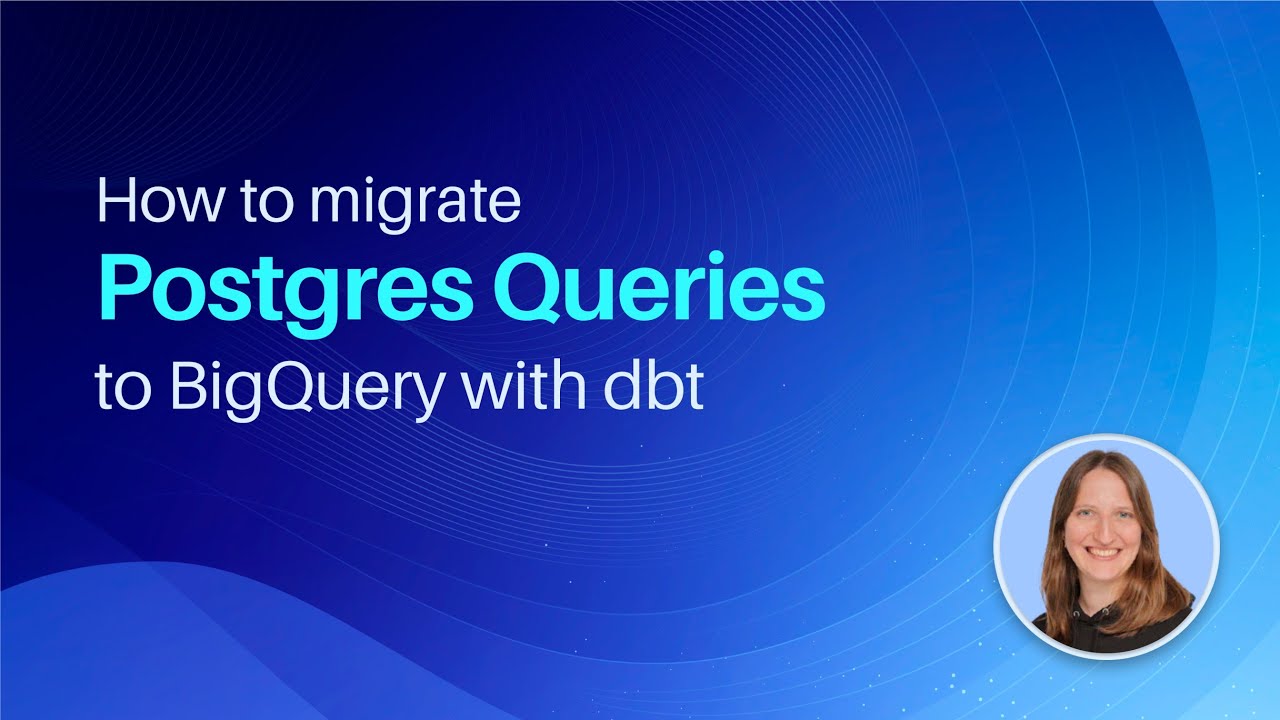 How to migrate
Postgres Queries
to BigQuery with dbt